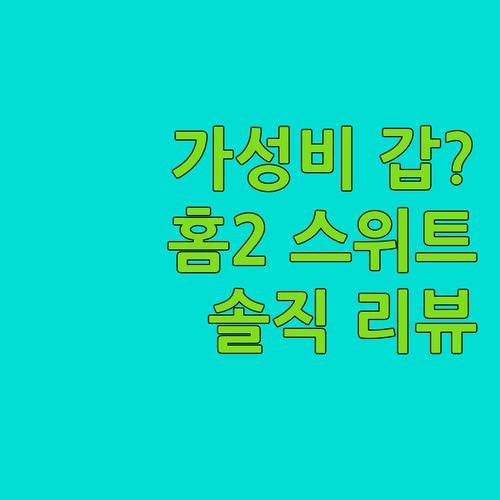 가성비 갑?
홈2 스위트
솔직 리뷰